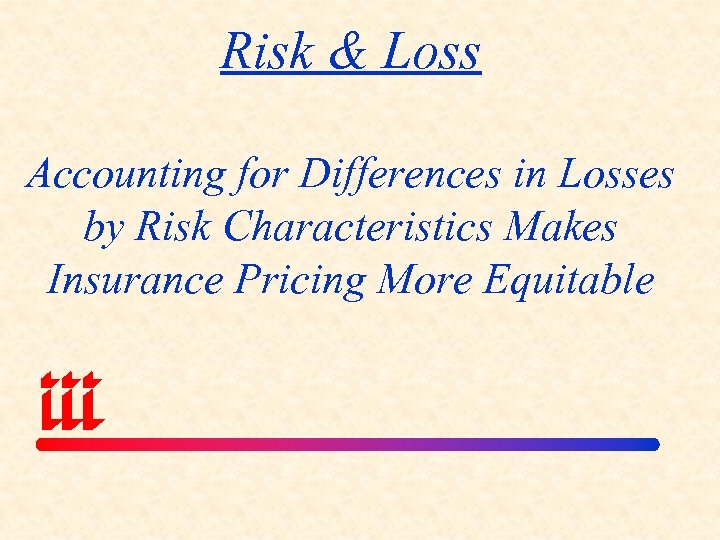 Risk & Loss

Accounting for Differences in Losses by Risk Characteristics Makes Insurance Pricing More Equitable

iii